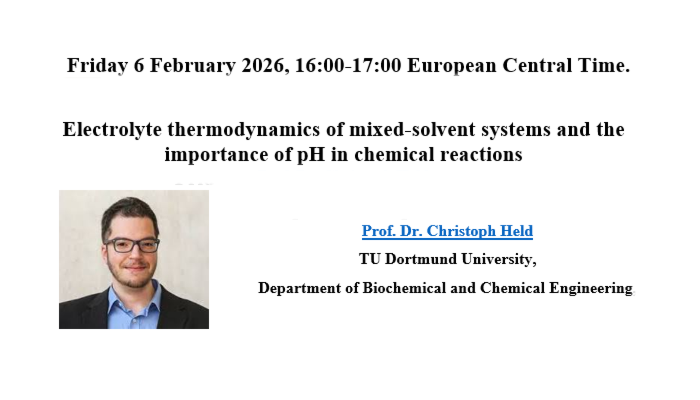 Friday 6 February 2026, 16:00-17:00 European Central Time.

Electrolyte thermodynamics of mixed-solvent systems and the importance of pH in chemical reactions

Prof. Dr. Christoph Held

TU Dortmund University,

Department of Biochemical and Chemical Engineering